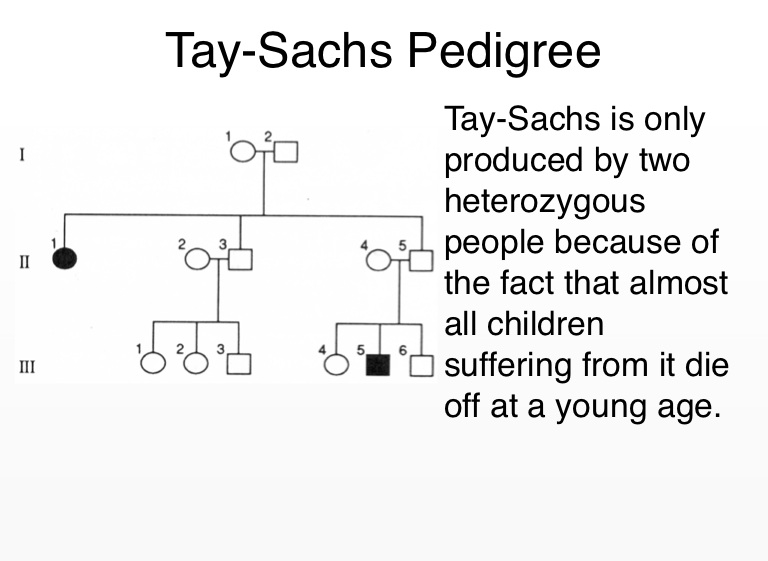 Tay-Sachs Pedigree

I
1 2

II
1 2 3 4 5

III
1 2 3 4 5 6

Tay-Sachs is only produced by two heterozygous people because of the fact that almost all children suffering from it die off at a young age.